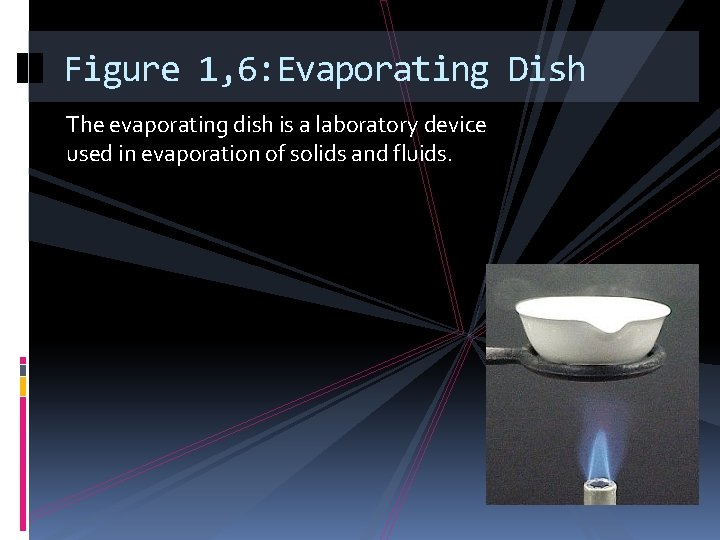 Figure 1,6:Evaporating Dish

The evaporating dish is a laboratory device used in evaporation of solids and fluids.